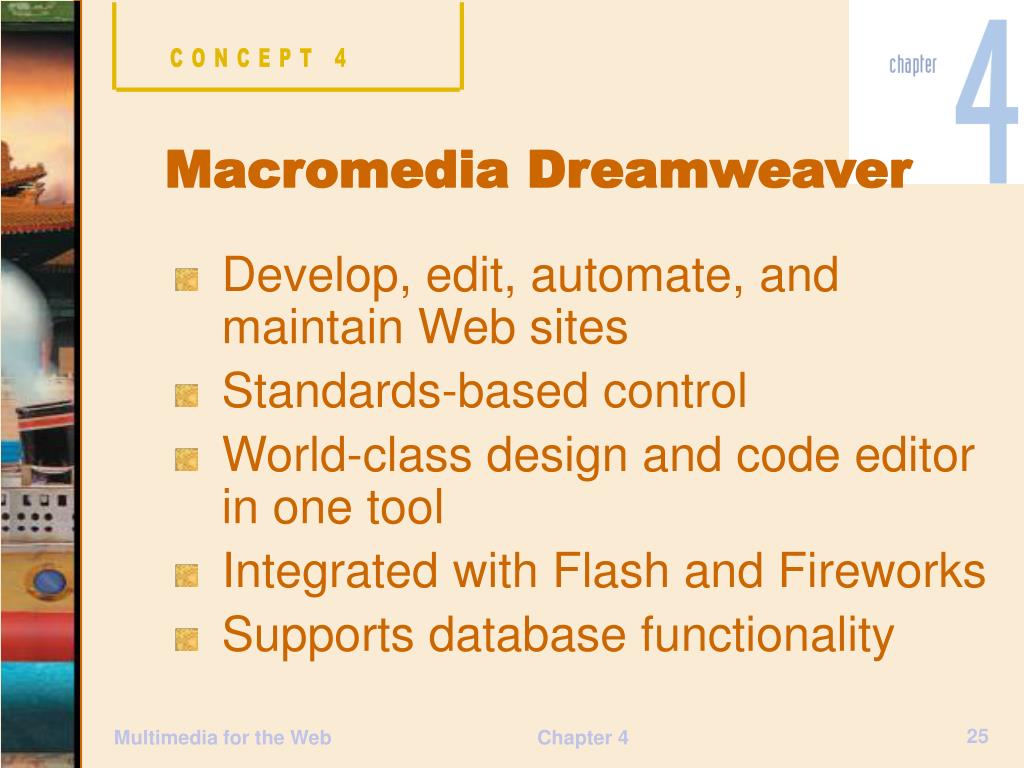 CONCEPT 4

chapter 4

Macromedia Dreamweaver

Develop, edit, automate, and maintain Web sites
Standards-based control
World-class design and code editor in one tool
Integrated with Flash and Fireworks
Supports database functionality

Multimedia for the Web

Chapter 4

25